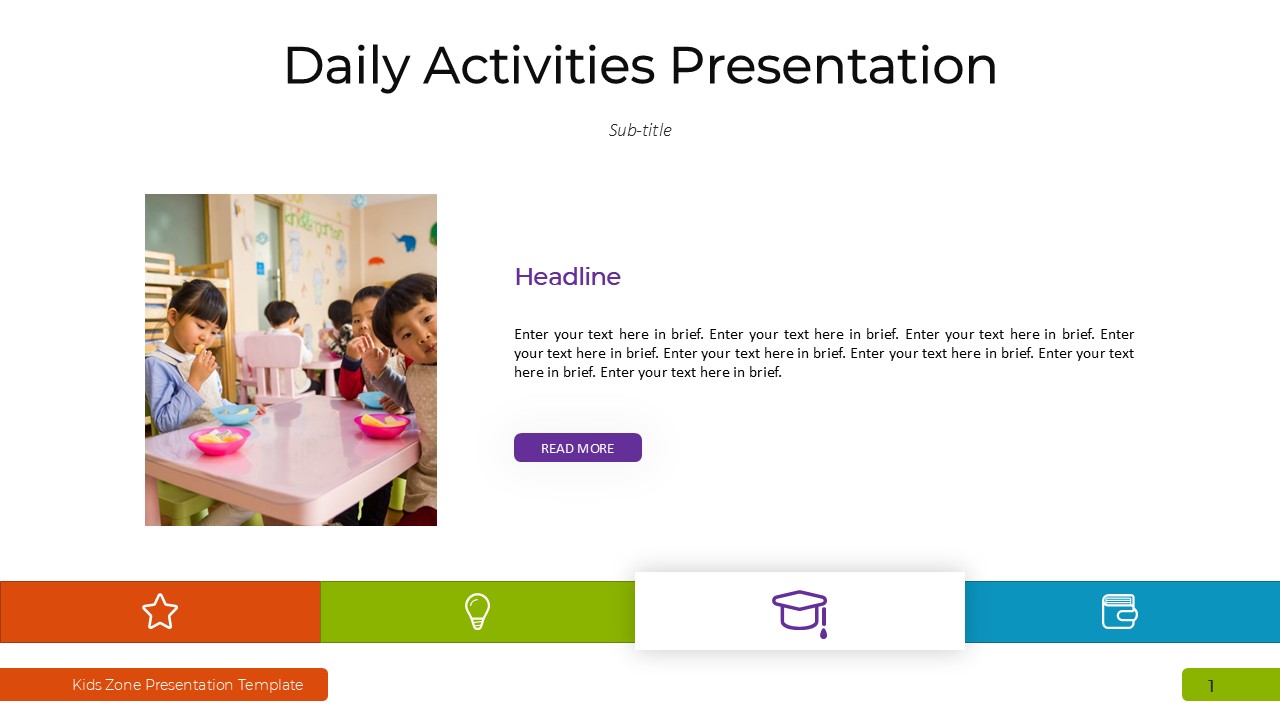 Daily Activities Presentation

Sub-title

Headline

Enter your text here in brief. Enter your text here in brief. Enter your text here in brief. Enter your text here in brief. Enter your text here in brief. Enter your text here in brief. Enter your text here in brief. Enter your text here in brief.

READ MORE

Kids Zone Presentation Template

1